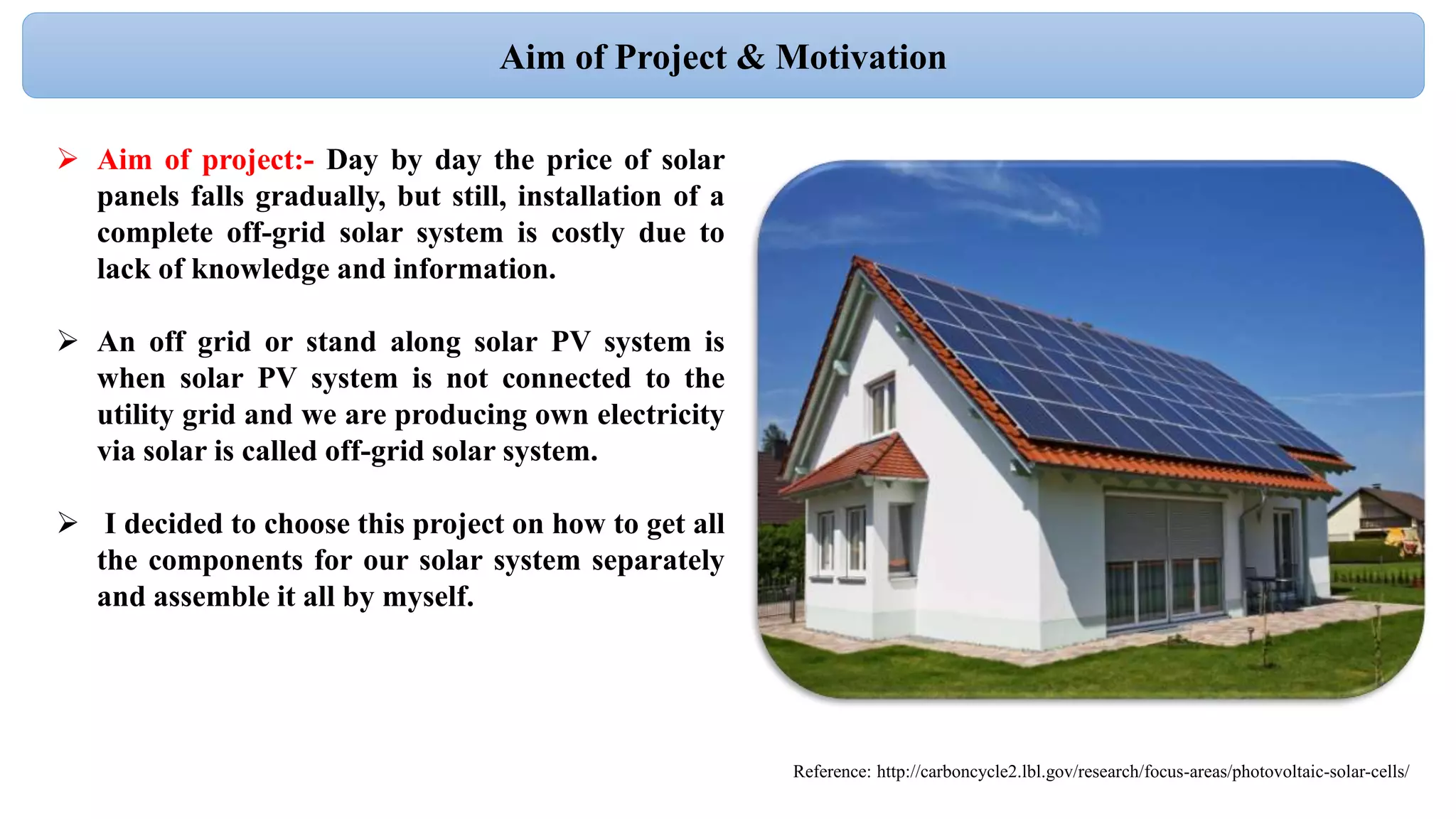 Aim of Project & Motivation

➢ Aim of project:- Day by day the price of solar panels falls gradually, but still, installation of a complete off-grid solar system is costly due to lack of knowledge and information.

➢ An off grid or stand along solar PV system is when solar PV system is not connected to the utility grid and we are producing own electricity via solar is called off-grid solar system.

➢ I decided to choose this project on how to get all the components for our solar system separately and assemble it all by myself.

Reference: http://carboncycle2.lbl.gov/research/focus-areas/photovoltaic-solar-cells/